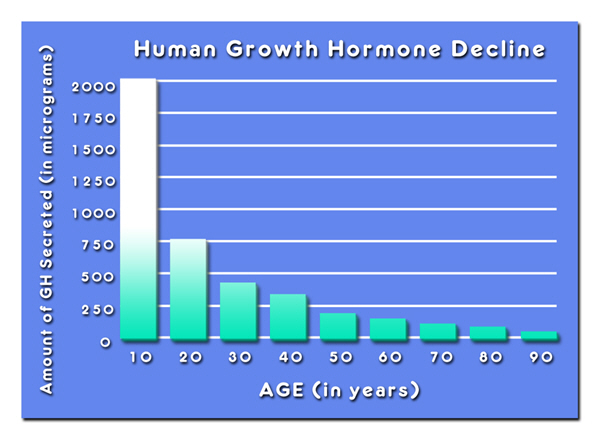 Human Growth Hormone Decline

Amount of GH Secreted (in micrograms)

2000
1750
1500
1250
1000
750
500
250
0

10 20 30 40 50 60 70 80 90

AGE (in years)